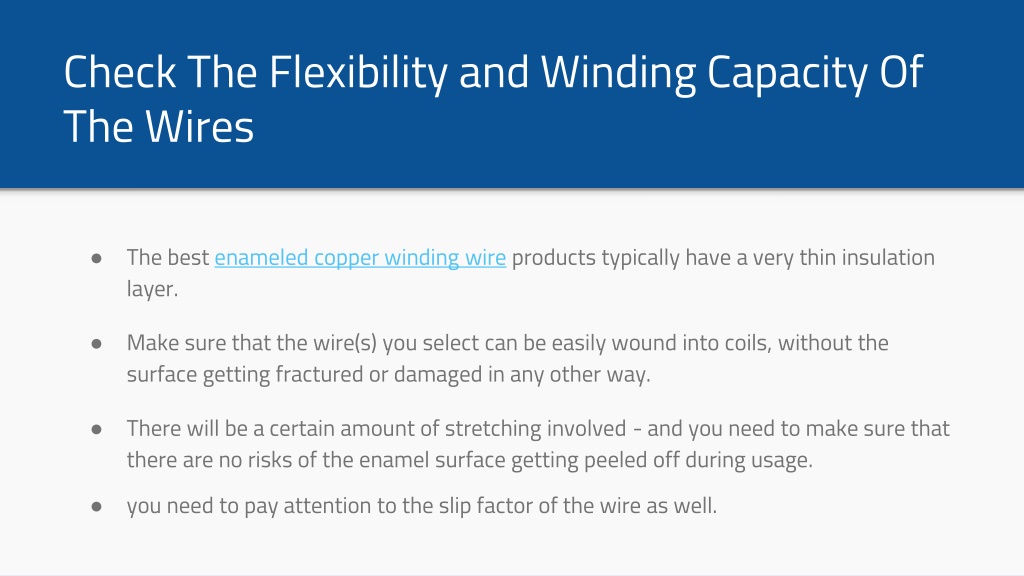 Check The Flexibility and Winding Capacity Of The Wires

● The best enameled copper winding wire products typically have a very thin insulation layer.

● Make sure that the wire(s) you select can be easily wound into coils, without the surface getting fractured or damaged in any other way.

● There will be a certain amount of stretching involved - and you need to make sure that there are no risks of the enamel surface getting peeled off during usage.

● you need to pay attention to the slip factor of the wire as well.